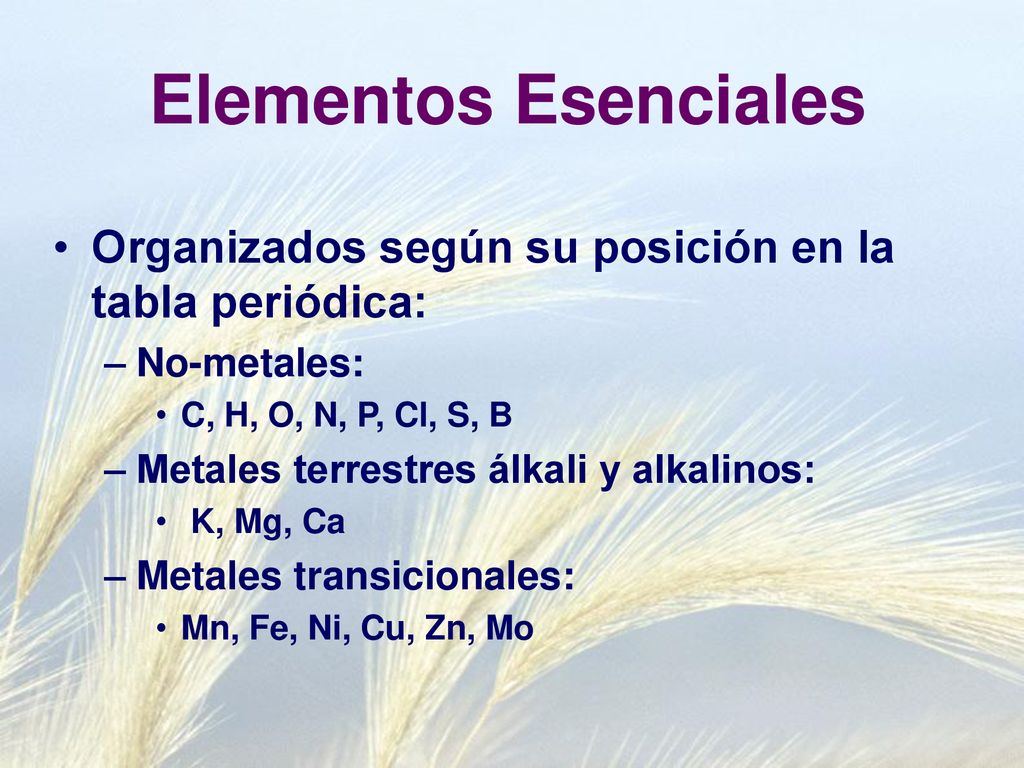 Elementos Esenciales

• Organizados según su posición en la tabla periódica:

– No-metales:

• C, H, O, N, P, Cl, S, B

– Metales terrestres álkali y alkalinos:

• K, Mg, Ca

– Metales transicionales:

• Mn, Fe, Ni, Cu, Zn, Mo